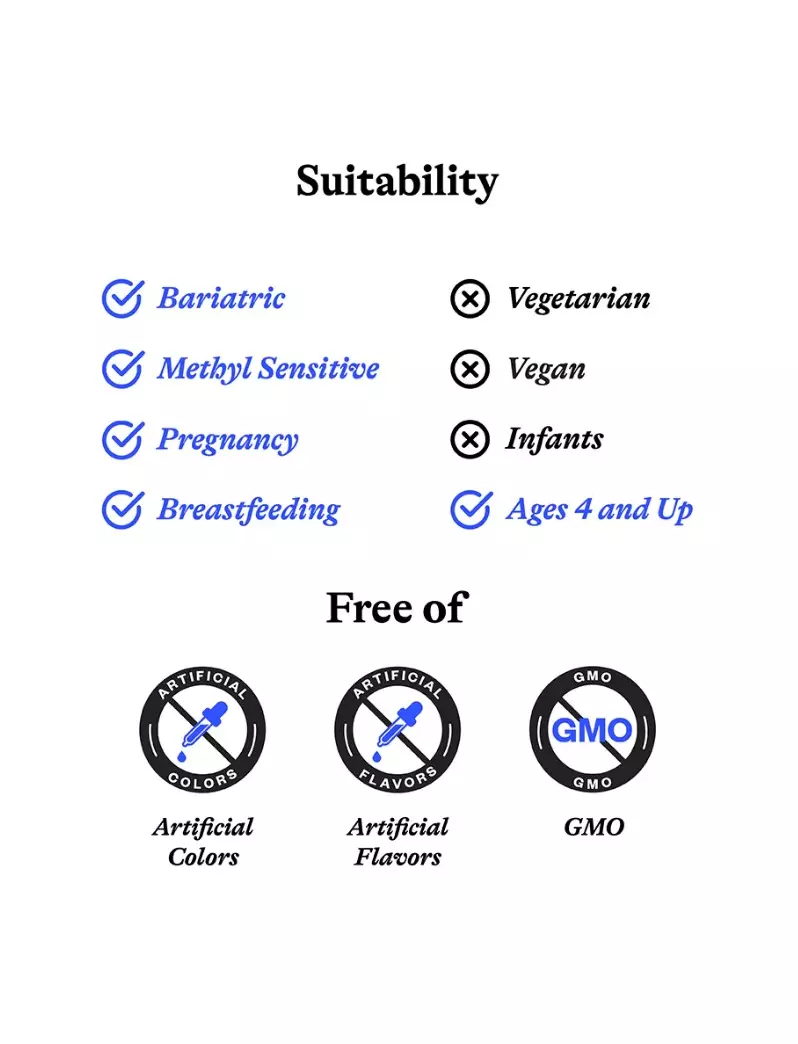 Suitability

Bariatric
Methyl Sensitive
Pregnancy
Breastfeeding

Vegetarian
Vegan
Infants
Ages 4 and Up

Free of

ARTIFICIAL
COLORS
Artificial Colors

ARTIFICIAL
FLAVORS
Artificial Flavors

GMO
GMO
GMO
GMO